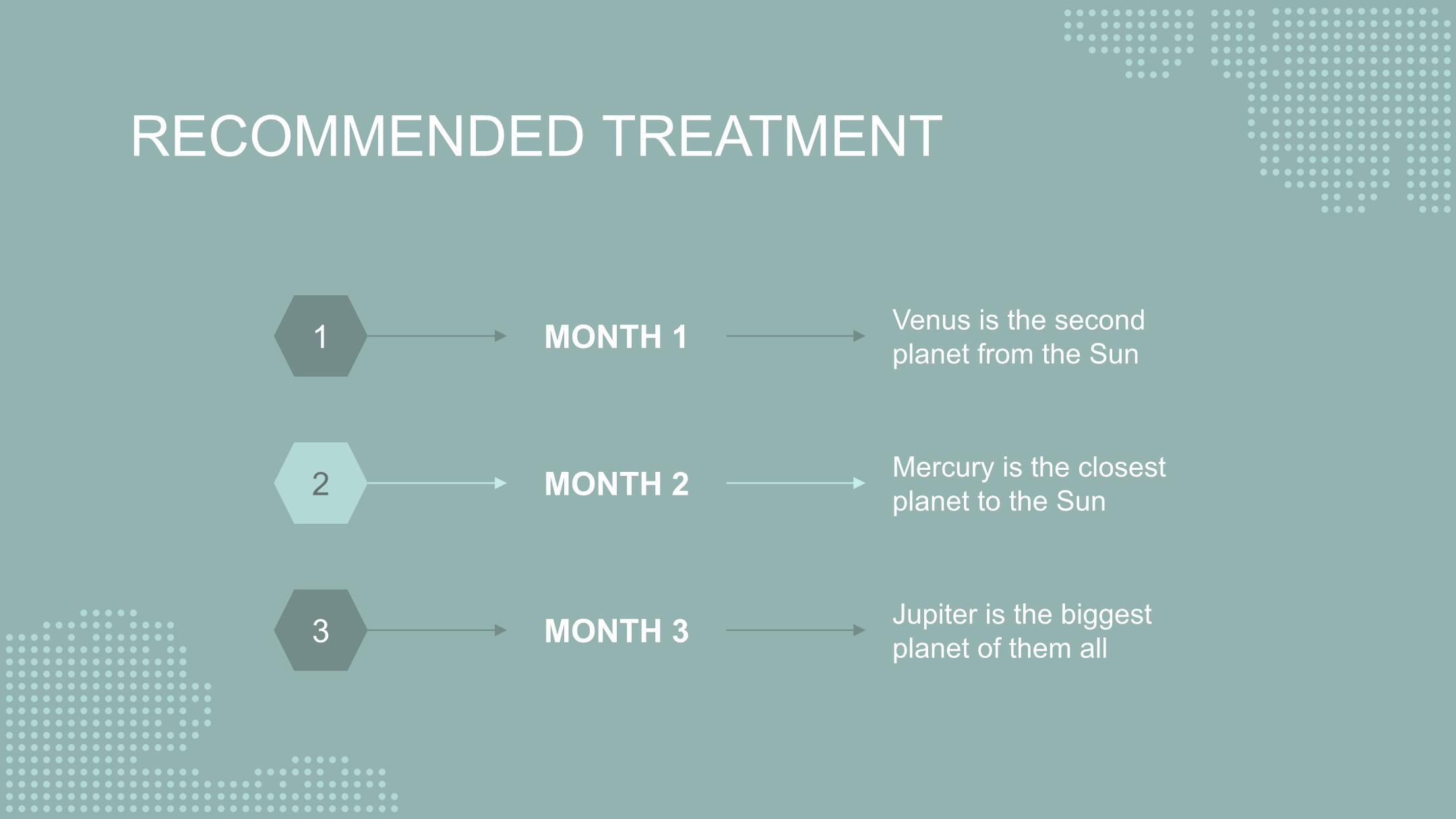 RECOMMENDED TREATMENT

1

MONTH 1

Venus is the second planet from the Sun

2

MONTH 2

Mercury is the closest planet to the Sun

3

MONTH 3

Jupiter is the biggest planet of them all